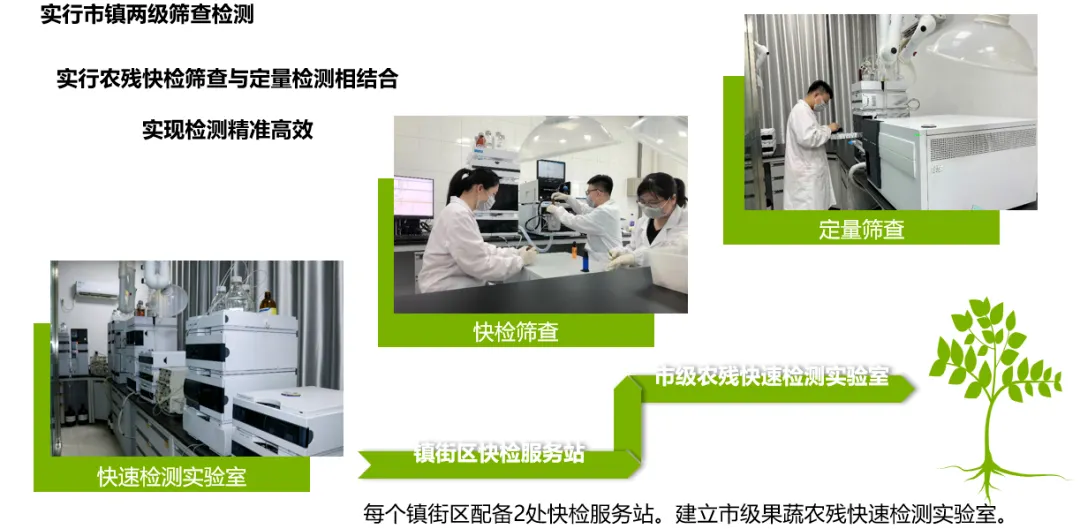 实行市镇两级筛查检测

实行农残快检筛查与定量检测相结合

实现检测精准高效

定量筛查

快检筛查

快速检测实验室

市级农残快速检测实验室

镇街区快检服务站

每个镇街区配备2处快检服务站。建立市级果蔬农残快速检测实验室。